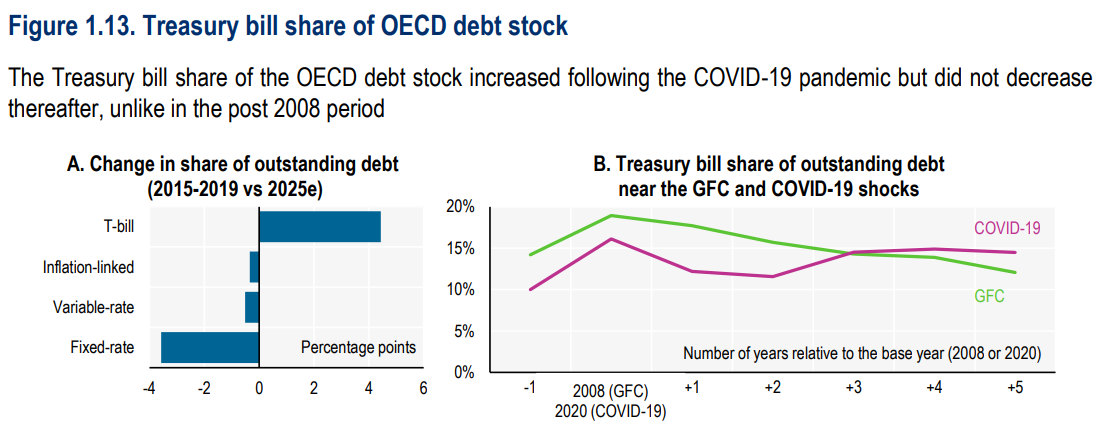 Figure 1.13. Treasury bill share of OECD debt stock

The Treasury bill share of the OECD debt stock increased following the COVID-19 pandemic but did not decrease thereafter, unlike in the post 2008 period

A. Change in share of outstanding debt (2015-2019 vs 2025e)

T-bill
Inflation-linked
Variable-rate
Fixed-rate
Percentage points
-4 -2 0 2 4 6

B. Treasury bill share of outstanding debt near the GFC and COVID-19 shocks

20%
15%
10%
5%
0%
COVID-19
GFC
Number of years relative to the base year (2008 or 2020)
-1 2008 (GFC) 2020 (COVID-19) +1 +2 +3 +4 +5